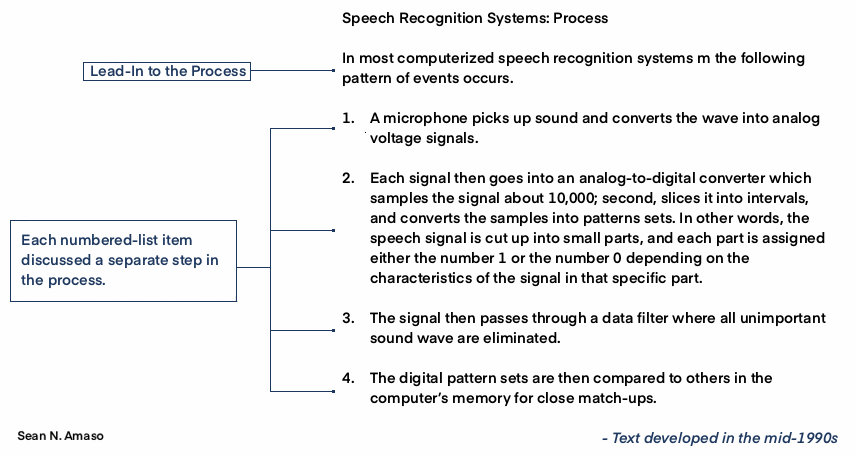 Speech Recognition Systems: Process

Lead-In to the Process

In most computerized speech recognition systems m the following pattern of events occurs.

Each numbered-list item discussed a separate step in the process.

1. A microphone picks up sound and converts the wave into analog voltage signals.

2. Each signal then goes into an analog-to-digital converter which samples the signal about 10,000; second, slices it into intervals, and converts the samples into patterns sets. In other words, the speech signal is cut up into small parts, and each part is assigned either the number 1 or the number 0 depending on the characteristics of the signal in that specific part.

3. The signal then passes through a data filter where all unimportant sound wave are eliminated.

4. The digital pattern sets are then compared to others in the computer's memory for close match-ups.

Sean N. Amaso

- Text developed in the mid-1990s